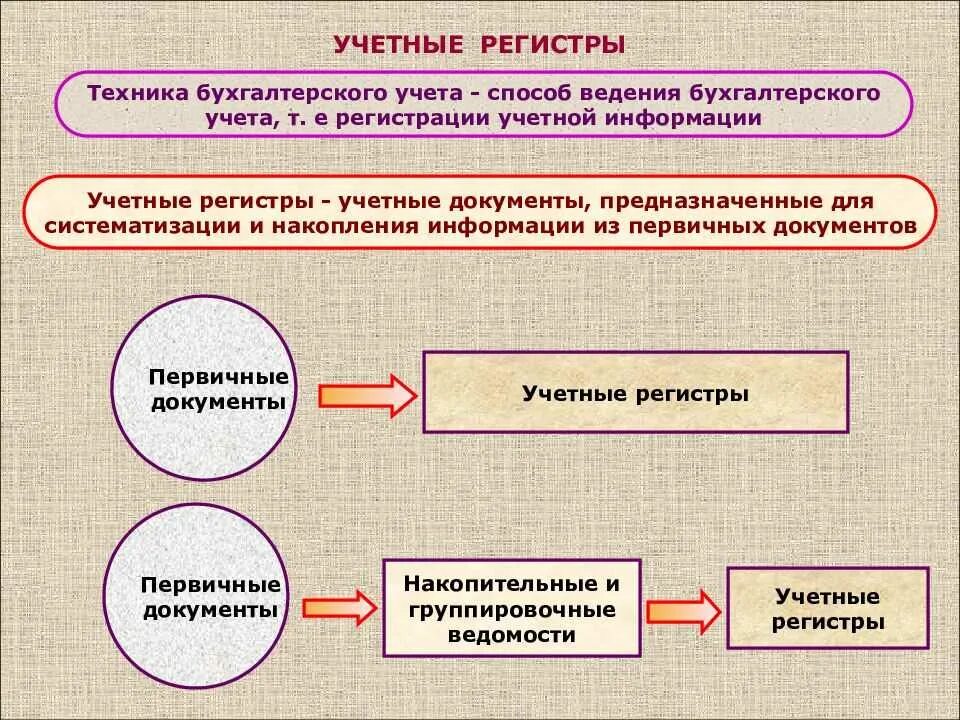 УЧЕТНЫЕ РЕГИСТРЫ

Техника бухгалтерского учета - способ ведения бухгалтерского учета, т. е регистрации учетной информации

Учетные регистры - учетные документы, предназначенные для систематизации и накопления информации из первичных документов

Первичные документы

Учетные регистры

Первичные документы

Накопительные и группировочные ведомости

Учетные регистры